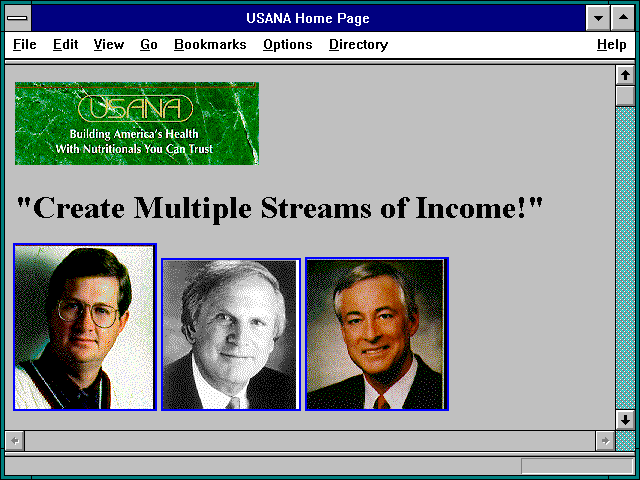 USANA Home Page

File Edit View Go Bookmarks Options Directory Help

USANA
Building America's Health
With Nutritionals You Can Trust

"Create Multiple Streams of Income!"